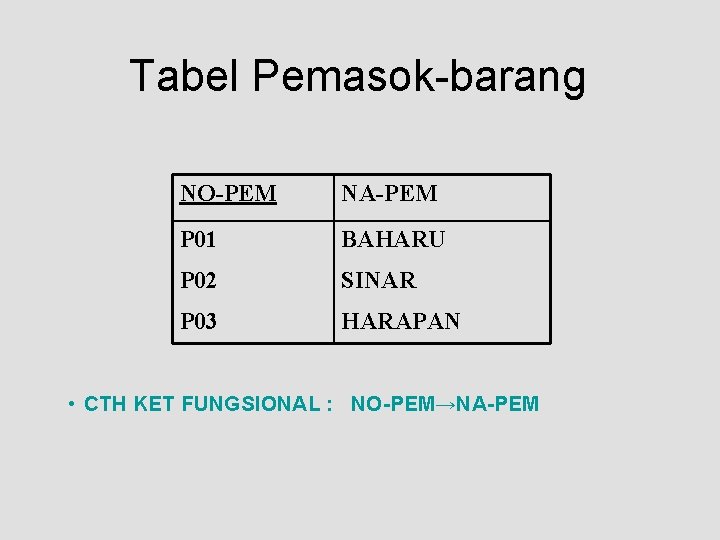 Tabel Pemasok-barang

| NO-PEM | NA-PEM |
|---|---|
| P01 | BAHARU |
| P02 | SINAR |
| P03 | HARAPAN |

• CTH KET FUNGSIONAL : NO-PEM→NA-PEM